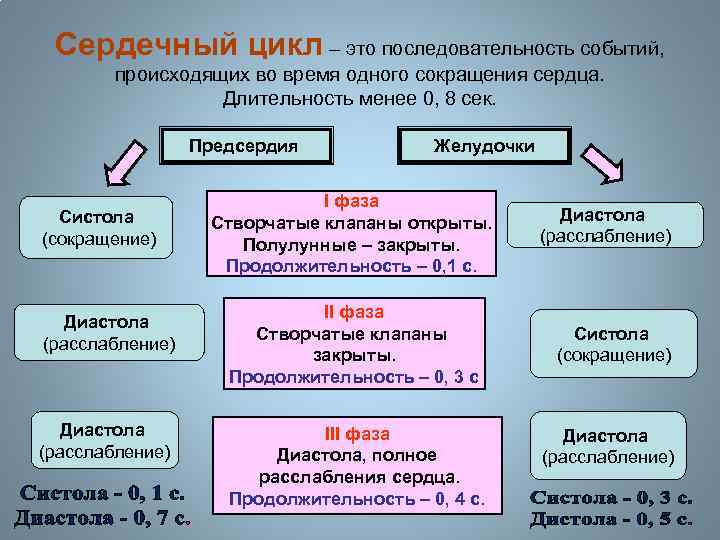 Сердечный цикл – это последовательность событий, происходящих во время одного сокращения сердца. Длительность менее 0, 8 сек.

Предсердия

Желудочки

Систола
(сокращение)

I фаза
Створчатые клапаны открыты.
Полулунные – закрыты.
Продолжительность – 0,1 с.

Диастола
(расслабление)

Диастола
(расслабление)

II фаза
Створчатые клапаны закрыты.
Продолжительность – 0, 3 с

Систола
(сокращение)

Диастола
(расслабление)

III фаза
Диастола, полное расслабления сердца.
Продолжительность – 0, 4 с.

Диастола
(расслабление)

Систола - 0, 1 с.
Диастола - 0, 7 с.

Систола - 0, 3 с.
Дистола - 0, 5 с.